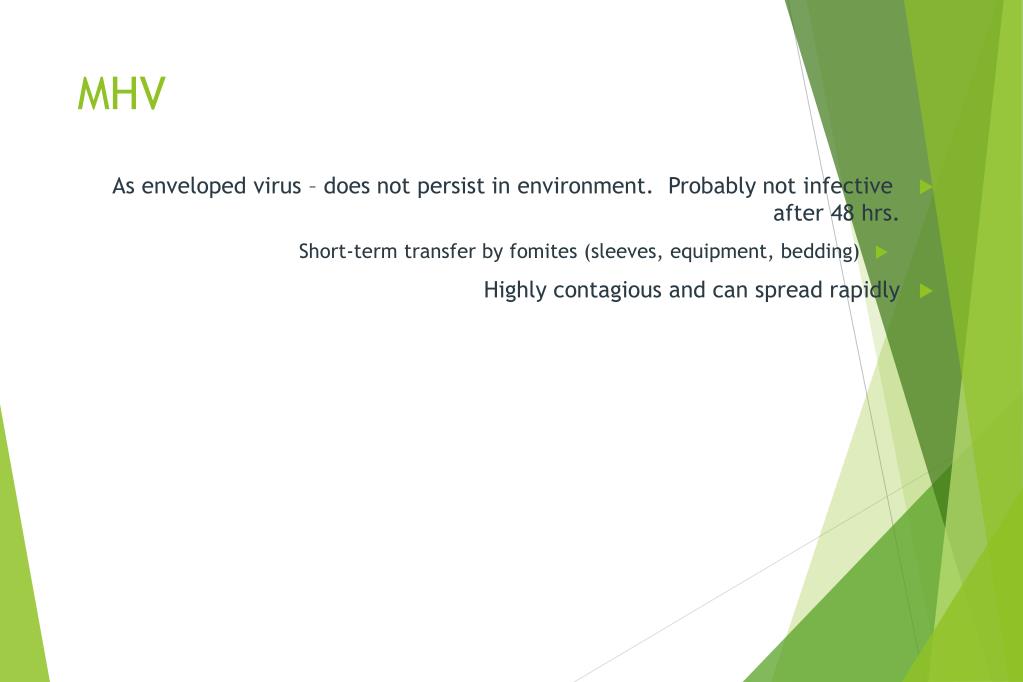 MHV

As enveloped virus – does not persist in environment. Probably not infective after 48 hrs.

Short-term transfer by fomites (sleeves, equipment, bedding)

Highly contagious and can spread rapidly